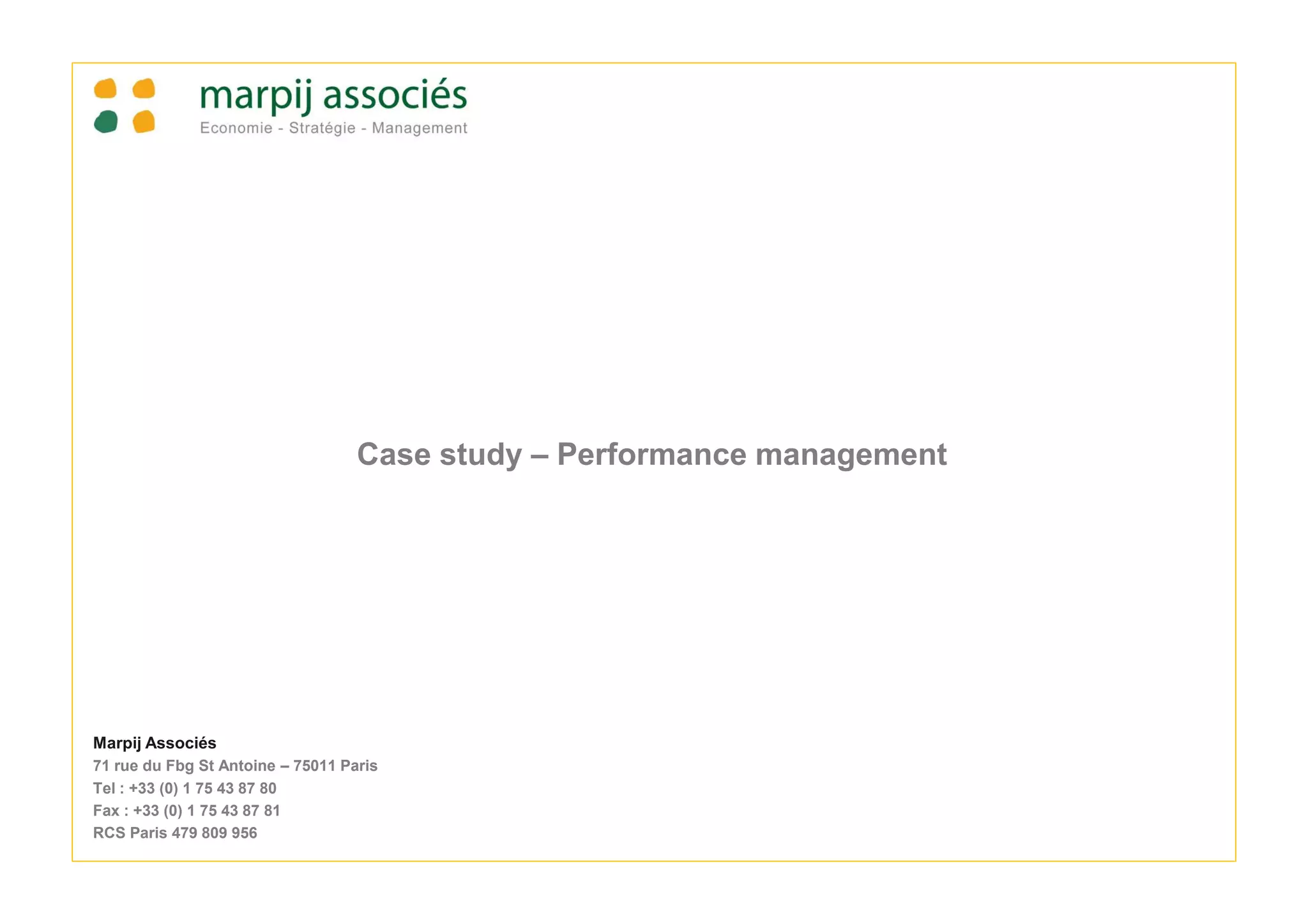 marpij associés
Economie - Stratégie - Management

Case study – Performance management

Marpij Associés
71 rue du Fbg St Antoine – 75011 Paris
Tel : +33 (0) 1 75 43 87 80
Fax : +33 (0) 1 75 43 87 81
RCS Paris 479 809 956